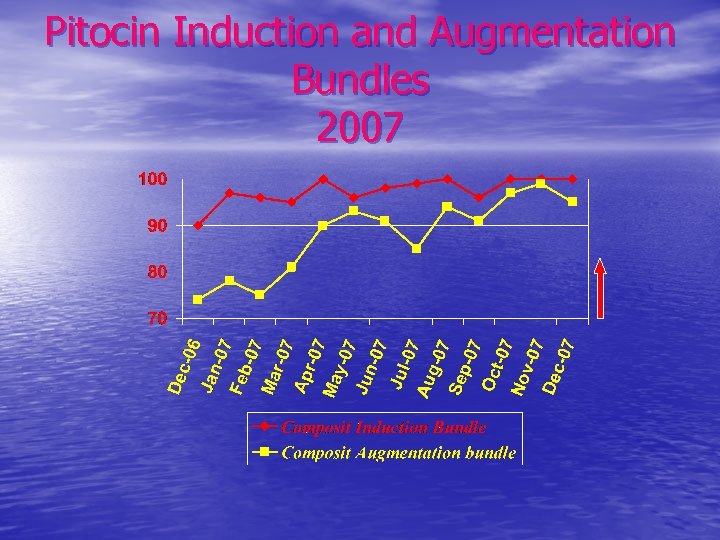 Pitocin Induction and Augmentation Bundles
2007

100
90
80
70

Dec-06
Jan-07
Feb-07
Mar-07
Apr-07
May-07
Jun-07
Jul-07
Aug-07
Sep-07
Oct-07
Nov-07
Dec-07

Composit Induction Bundle
Composit Augmentation bundle